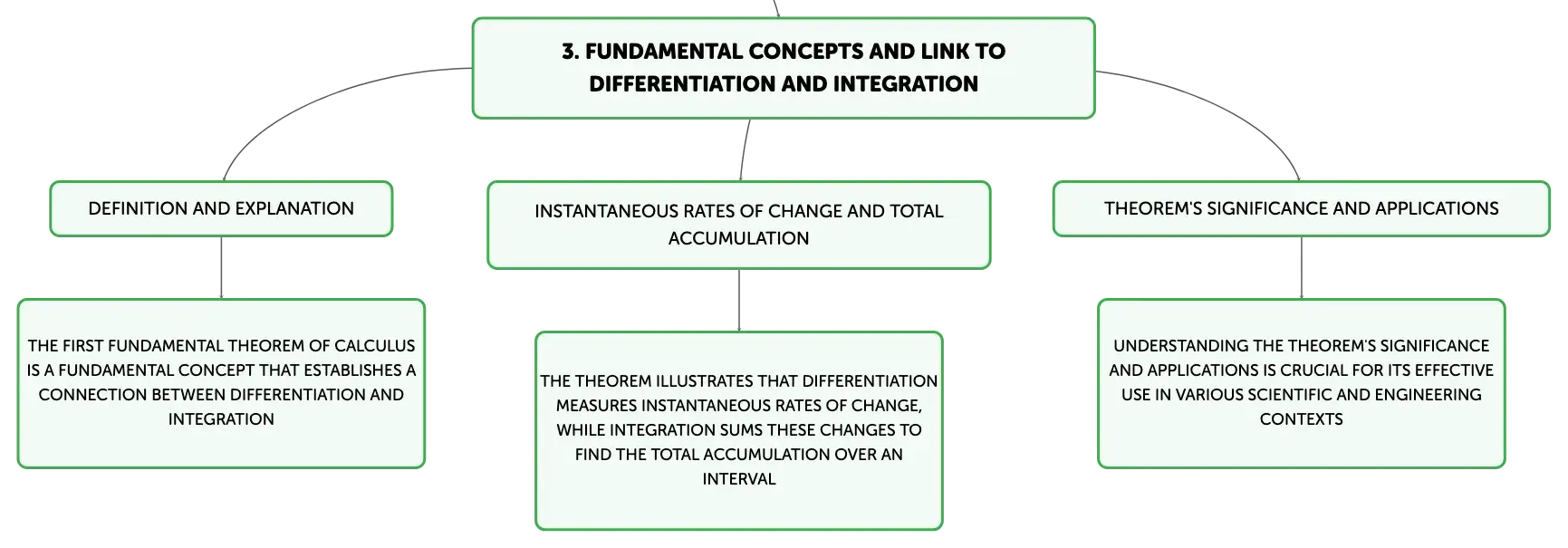 3. FUNDAMENTAL CONCEPTS AND LINK TO DIFFERENTIATION AND INTEGRATION

DEFINITION AND EXPLANATION

THE FIRST FUNDAMENTAL THEOREM OF CALCULUS IS A FUNDAMENTAL CONCEPT THAT ESTABLISHES A CONNECTION BETWEEN DIFFERENTIATION AND INTEGRATION

INSTANTANEOUS RATES OF CHANGE AND TOTAL ACCUMULATION

THE THEOREM ILLUSTRATES THAT DIFFERENTIATION MEASURES INSTANTANEOUS RATES OF CHANGE, WHILE INTEGRATION SUMS THESE CHANGES TO FIND THE TOTAL ACCUMULATION OVER AN INTERVAL

THEOREM'S SIGNIFICANCE AND APPLICATIONS

UNDERSTANDING THE THEOREM'S SIGNIFICANCE AND APPLICATIONS IS CRUCIAL FOR ITS EFFECTIVE USE IN VARIOUS SCIENTIFIC AND ENGINEERING CONTEXTS